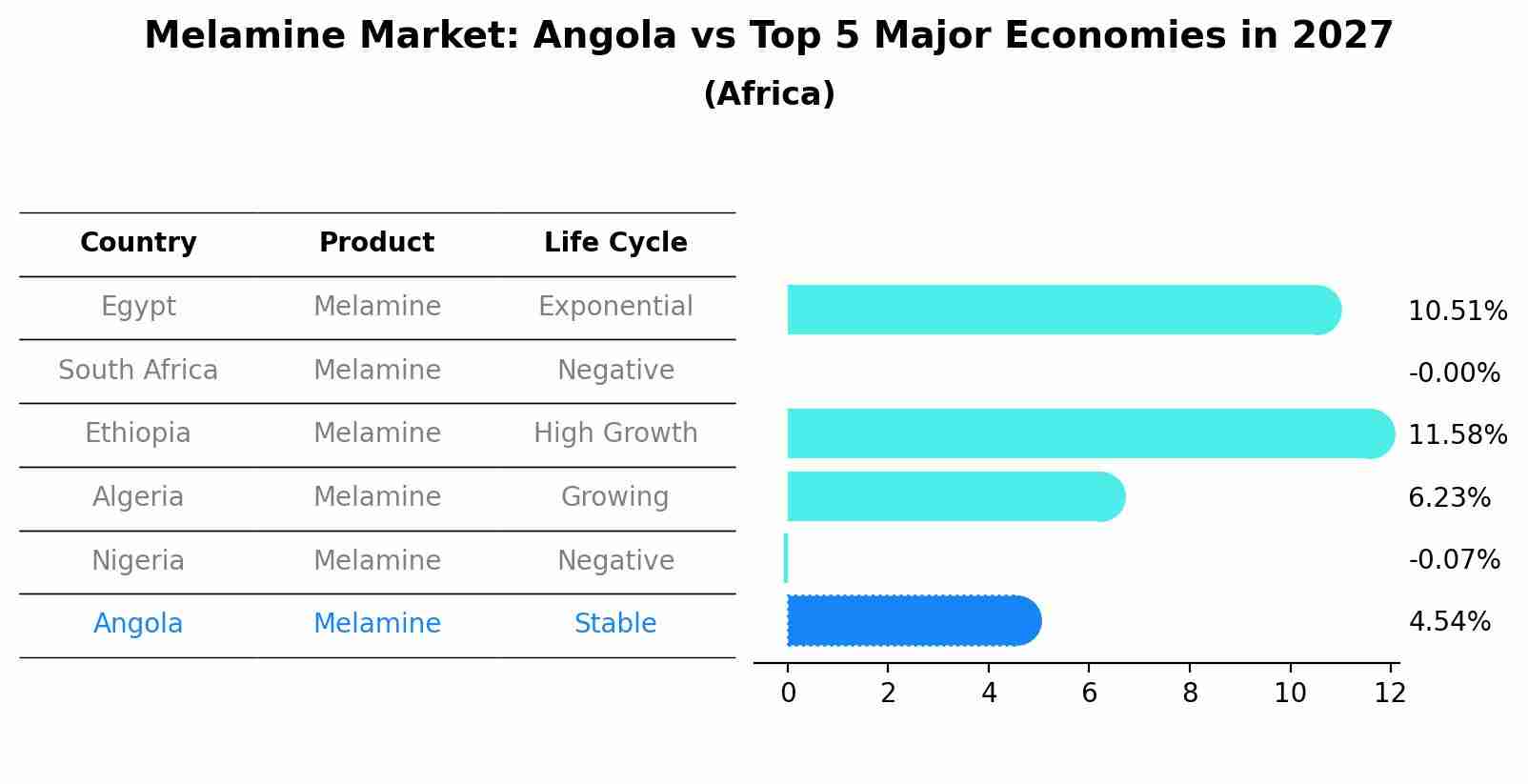 Melamine Market: Angola vs Top 5 Major Economies in 2027
(Africa)

| Country | Product | Life Cycle |
|---|---|---|
| Egypt | Melamine | Exponential |
| South Africa | Melamine | Negative |
| Ethiopia | Melamine | High Growth |
| Algeria | Melamine | Growing |
| Nigeria | Melamine | Negative |
| Angola | Melamine | Stable |

10.51%
-0.00%
11.58%
6.23%
-0.07%
4.54%

0 2 4 6 8 10 12